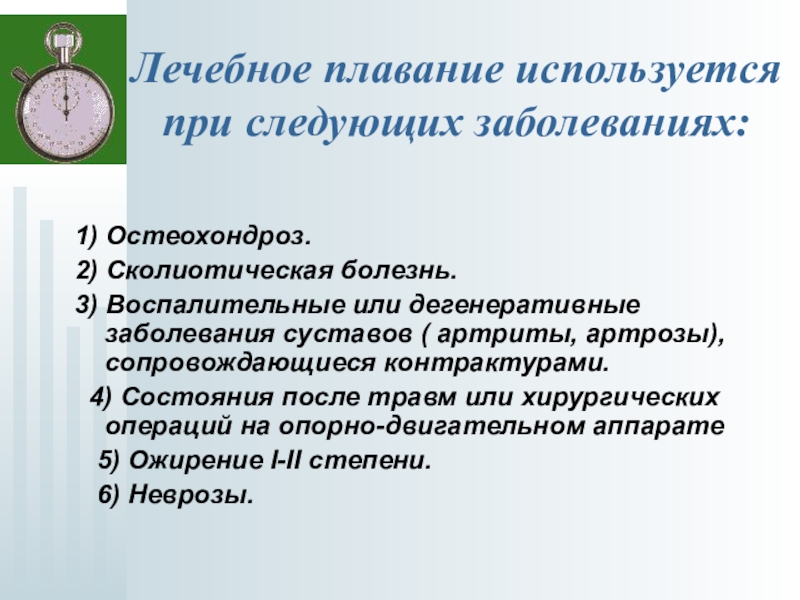 Лечебное плавание используется при следующих заболеваниях:

1) Остеохондроз.

2) Сколиотическая болезнь.

3) Воспалительные или дегенеративные заболевания суставов ( артриты, артрозы), сопровождающиеся контрактурами.

4) Состояния после травм или хирургических операций на опорно-двигательном аппарате

5) Ожирение I-II степени.

6) Неврозы.